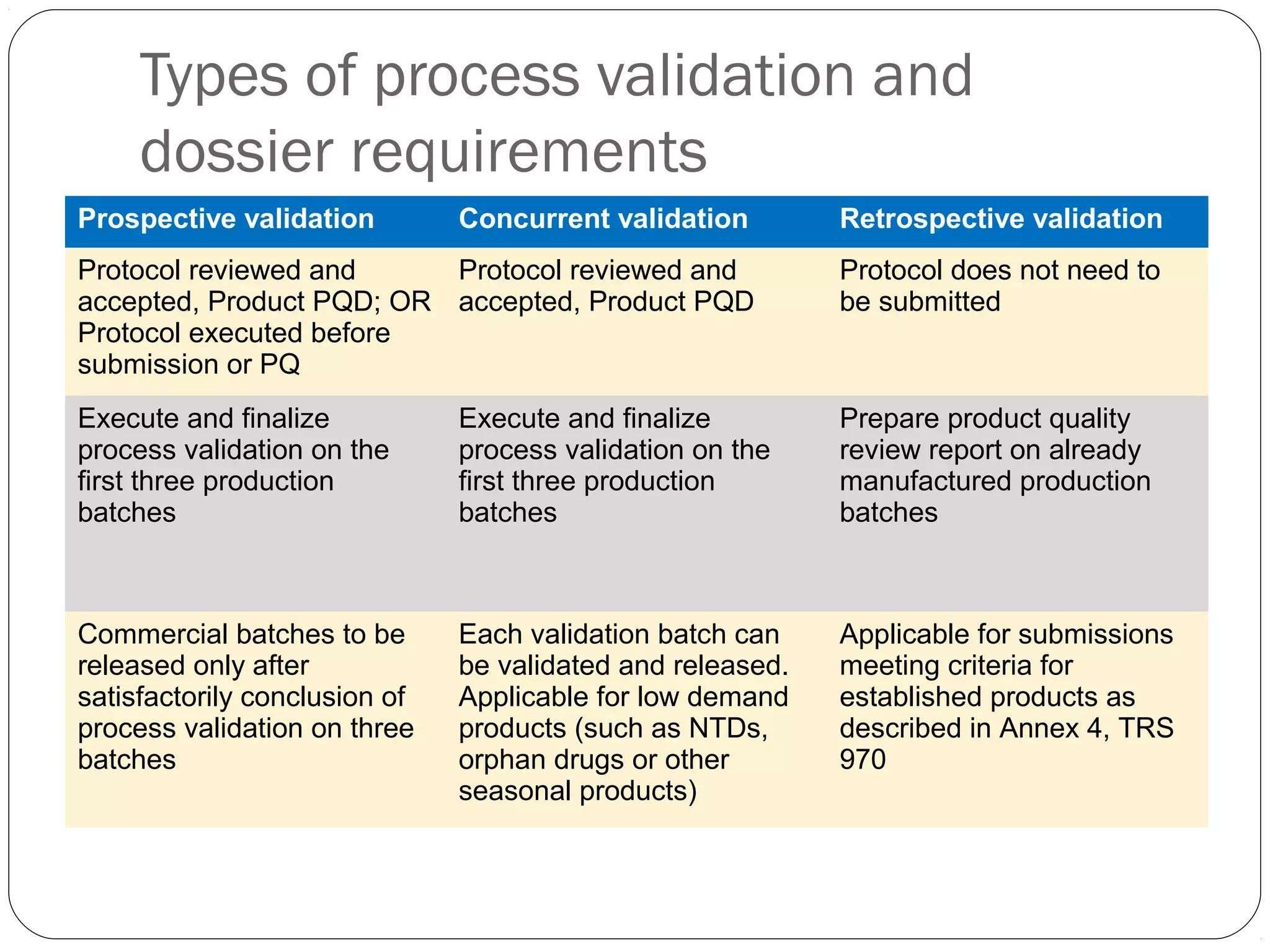 Types of process validation and dossier requirements

| Prospective validation | Concurrent validation | Retrospective validation |
|---|---|---|
| Protocol reviewed and accepted, Product PQD; OR Protocol executed before submission or PQ | Protocol reviewed and accepted, Product PQD | Protocol does not need to be submitted |
| Execute and finalize process validation on the first three production batches | Execute and finalize process validation on the first three production batches | Prepare product quality review report on already manufactured production batches |
| Commercial batches to be released only after satisfactorily conclusion of process validation on three batches | Each validation batch can be validated and released. Applicable for low demand products (such as NTDs, orphan drugs or other seasonal products) | Applicable for submissions meeting criteria for established products as described in Annex 4, TRS 970 |